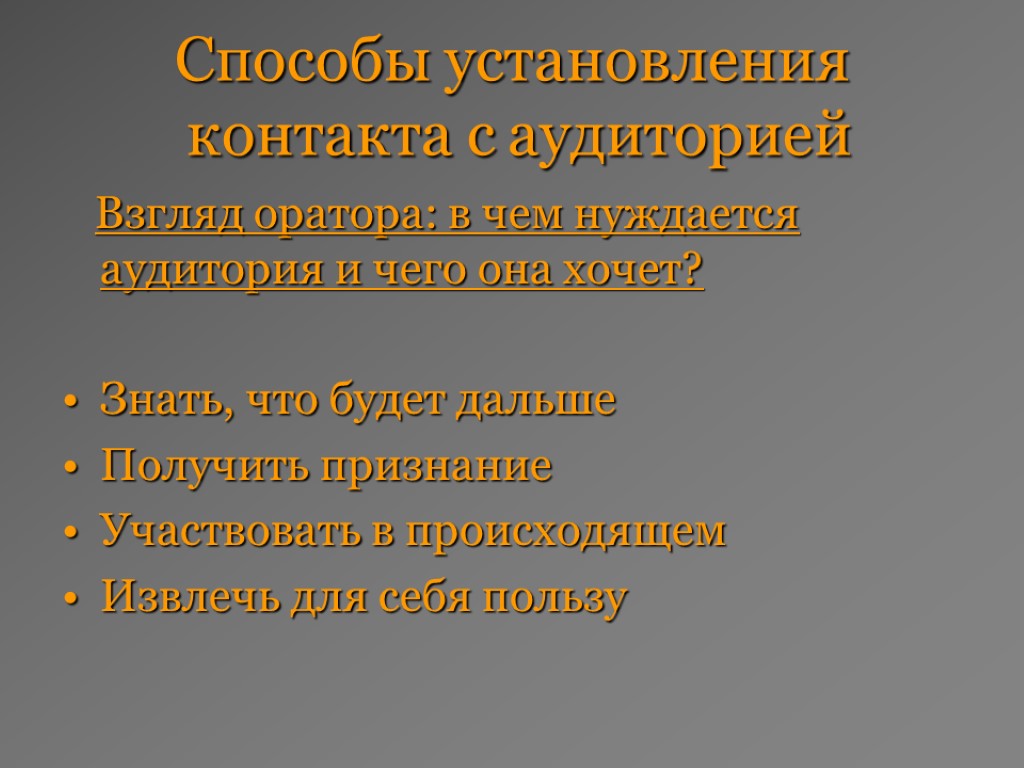 Способы установления контакта с аудиторией

Взгляд оратора: в чем нуждается аудитория и чего она хочет?

• Знать, что будет дальше
• Получить признание
• Участвовать в происходящем
• Извлечь для себя пользу